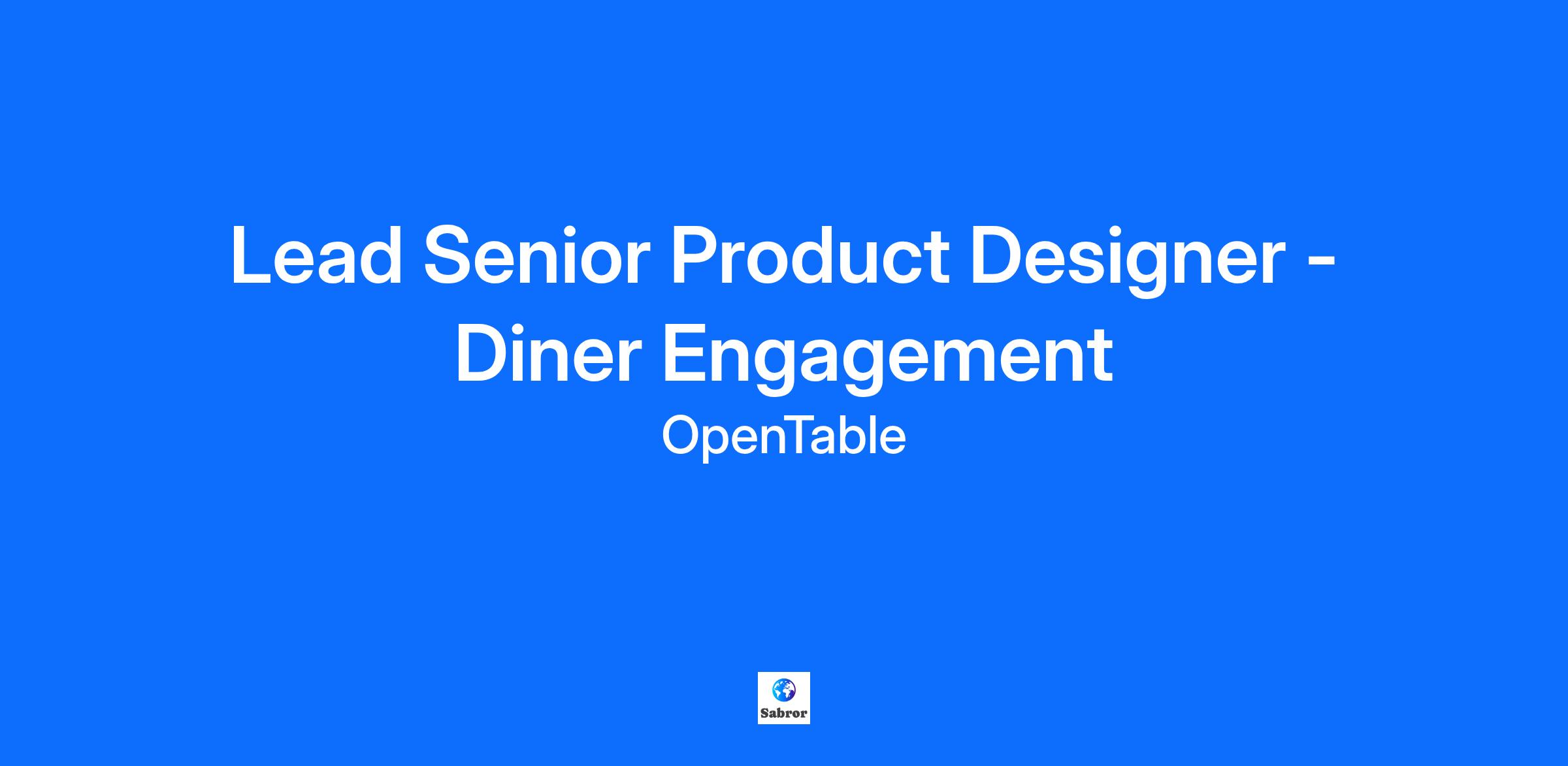 Lead Senior Product Designer - Diner Engagement

OpenTable

Sabror